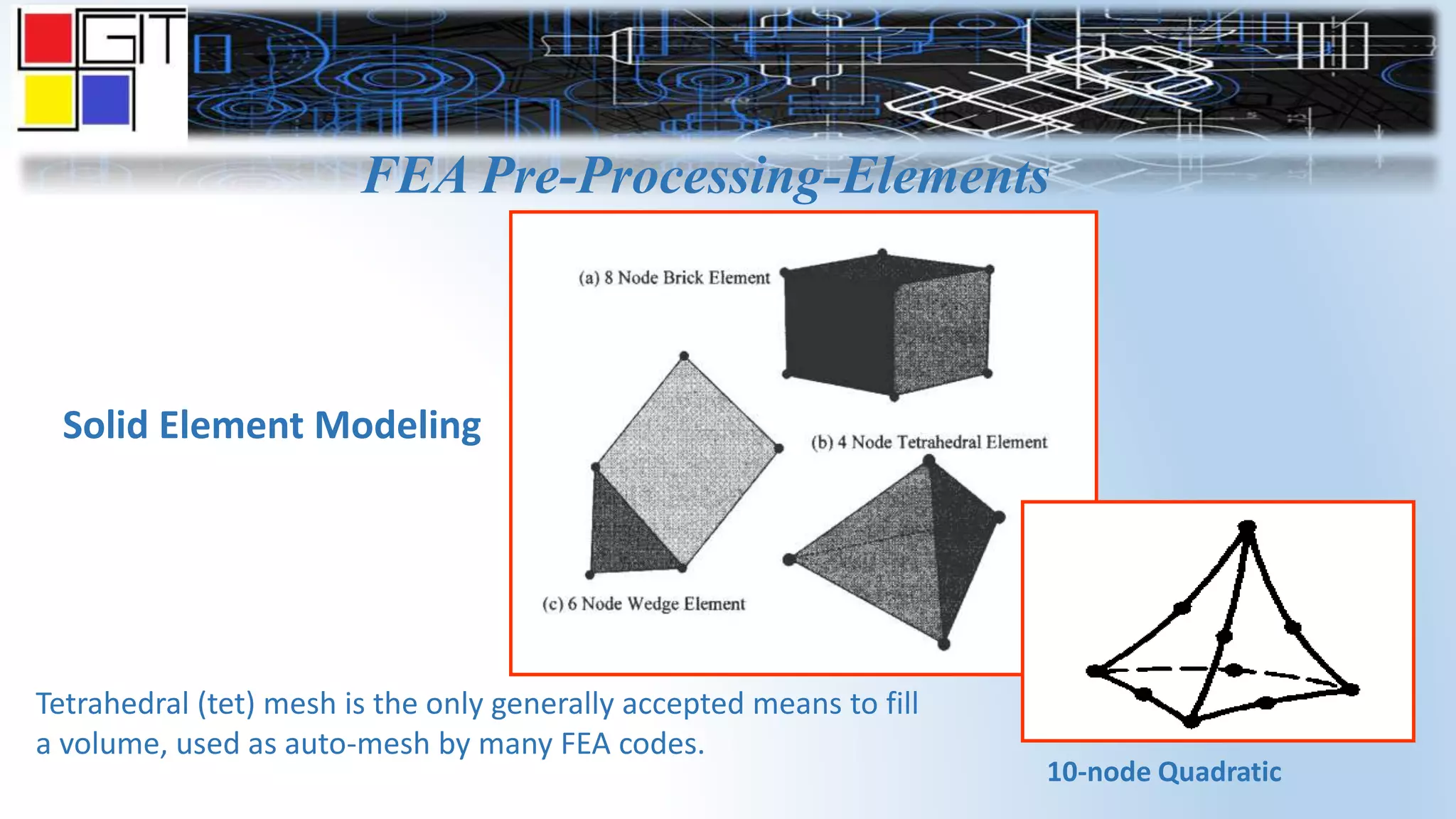 GIT

FEA Pre-Processing-Elements

Solid Element Modeling

(a) 8 Node Brick Element

(b) 4 Node Tetrahedral Element

(c) 6 Node Wedge Element

Tetrahedral (tet) mesh is the only generally accepted means to fill a volume, used as auto-mesh by many FEA codes.

10-node Quadratic